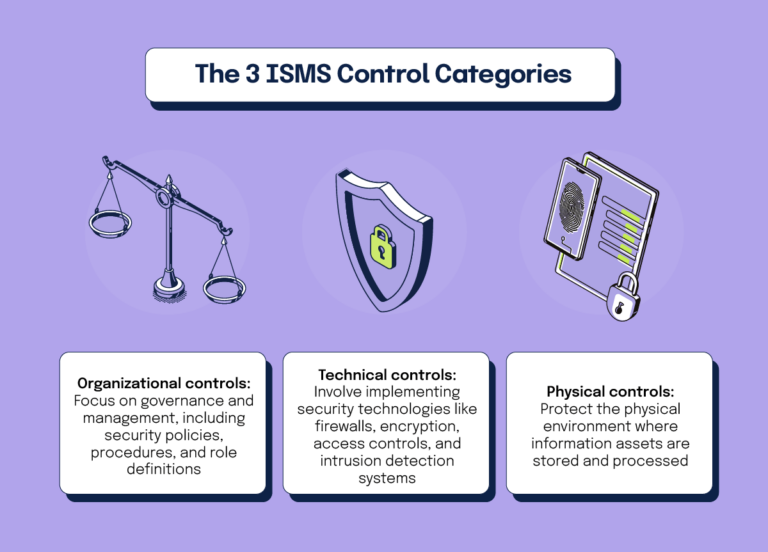 The 3 ISMS Control Categories

Organizational controls: Focus on governance and management, including security policies, procedures, and role definitions

Technical controls: Involve implementing security technologies like firewalls, encryption, access controls, and intrusion detection systems

Physical controls: Protect the physical environment where information assets are stored and processed